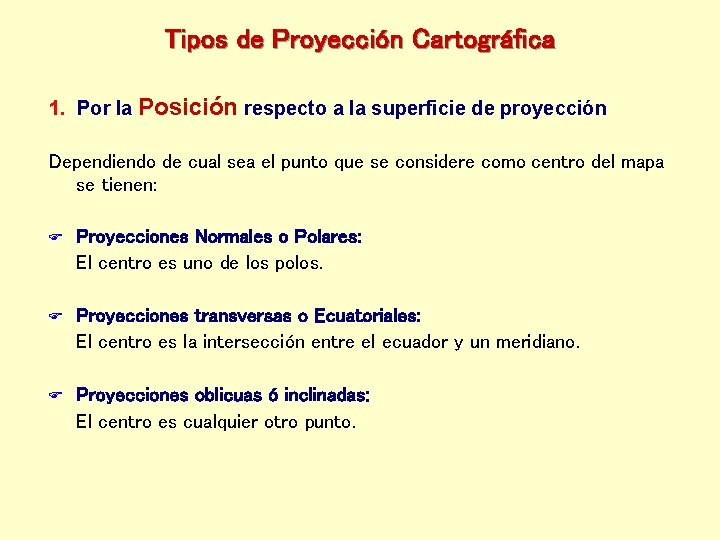 Tipos de Proyección Cartográfica

1. Por la Posición respecto a la superficie de proyección

Dependiendo de cual sea el punto que se considere como centro del mapa se tienen:

Proyecciones Normales o Polares:
El centro es uno de los polos.

Proyecciones transversas o Ecuatoriales:
El centro es la intersección entre el ecuador y un meridiano.

Proyecciones oblicuas ó inclinadas:
El centro es cualquier otro punto.